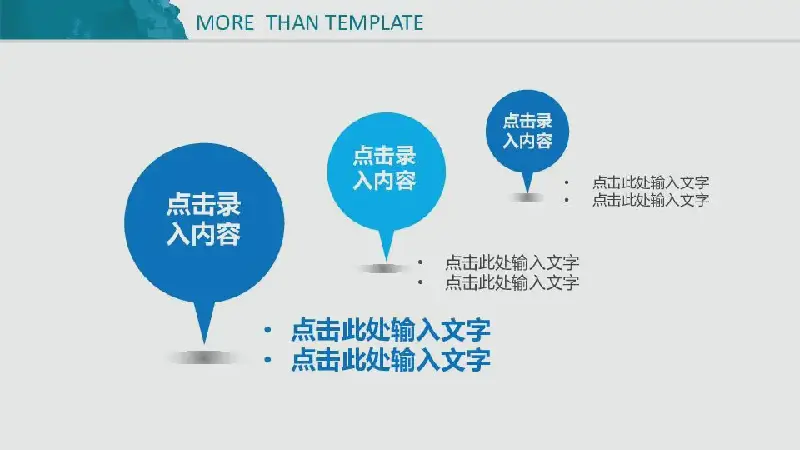 MORE THAN TEMPLATE

点击录入内容

点击录入内容

点击录入内容

• 点击此处输入文字
• 点击此处输入文字

• 点击此处输入文字
• 点击此处输入文字

• 点击此处输入文字
• 点击此处输入文字